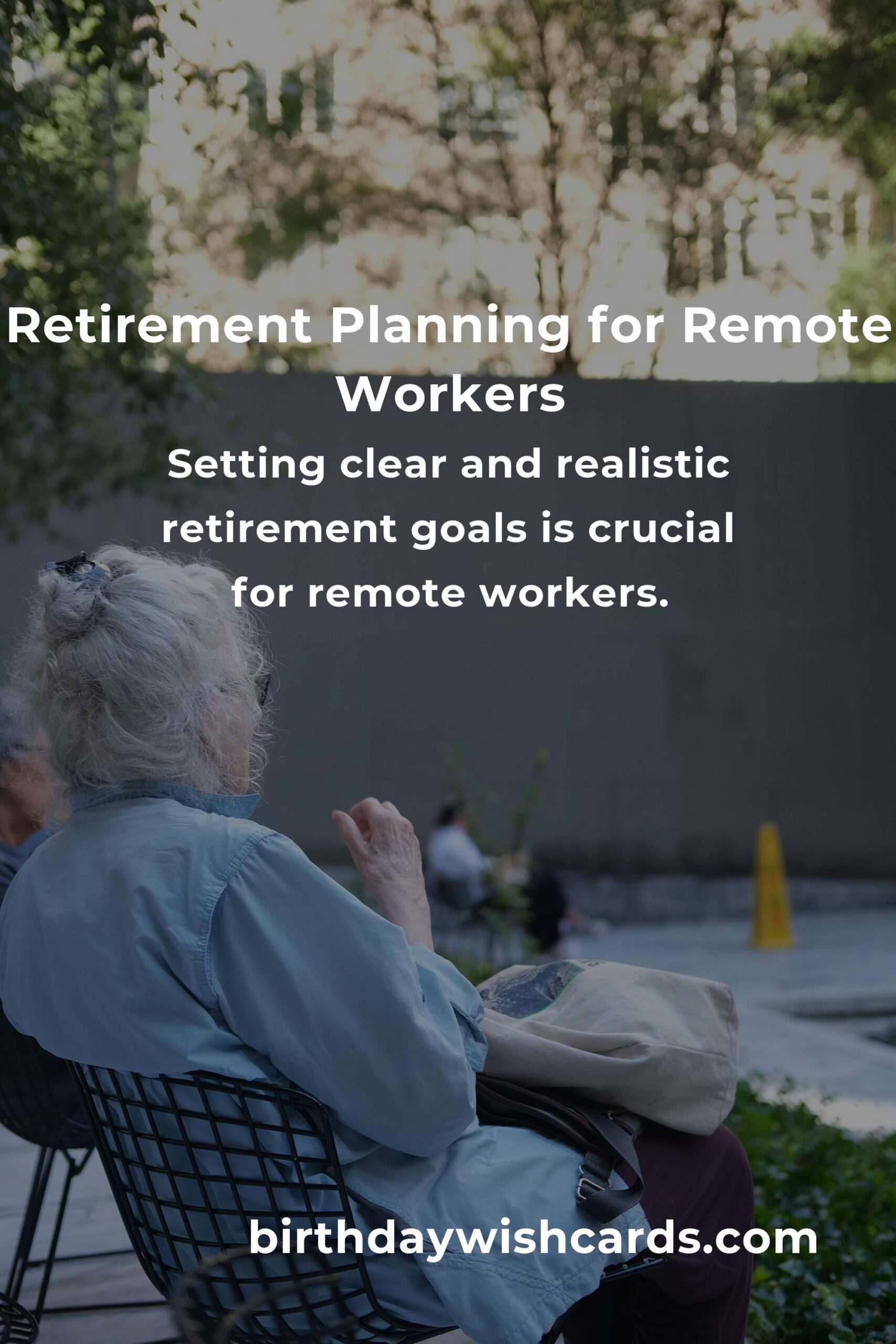 Retirement Planning for Remote Workers

Setting clear and realistic retirement goals is crucial for remote workers.

birthdaywishcards.com